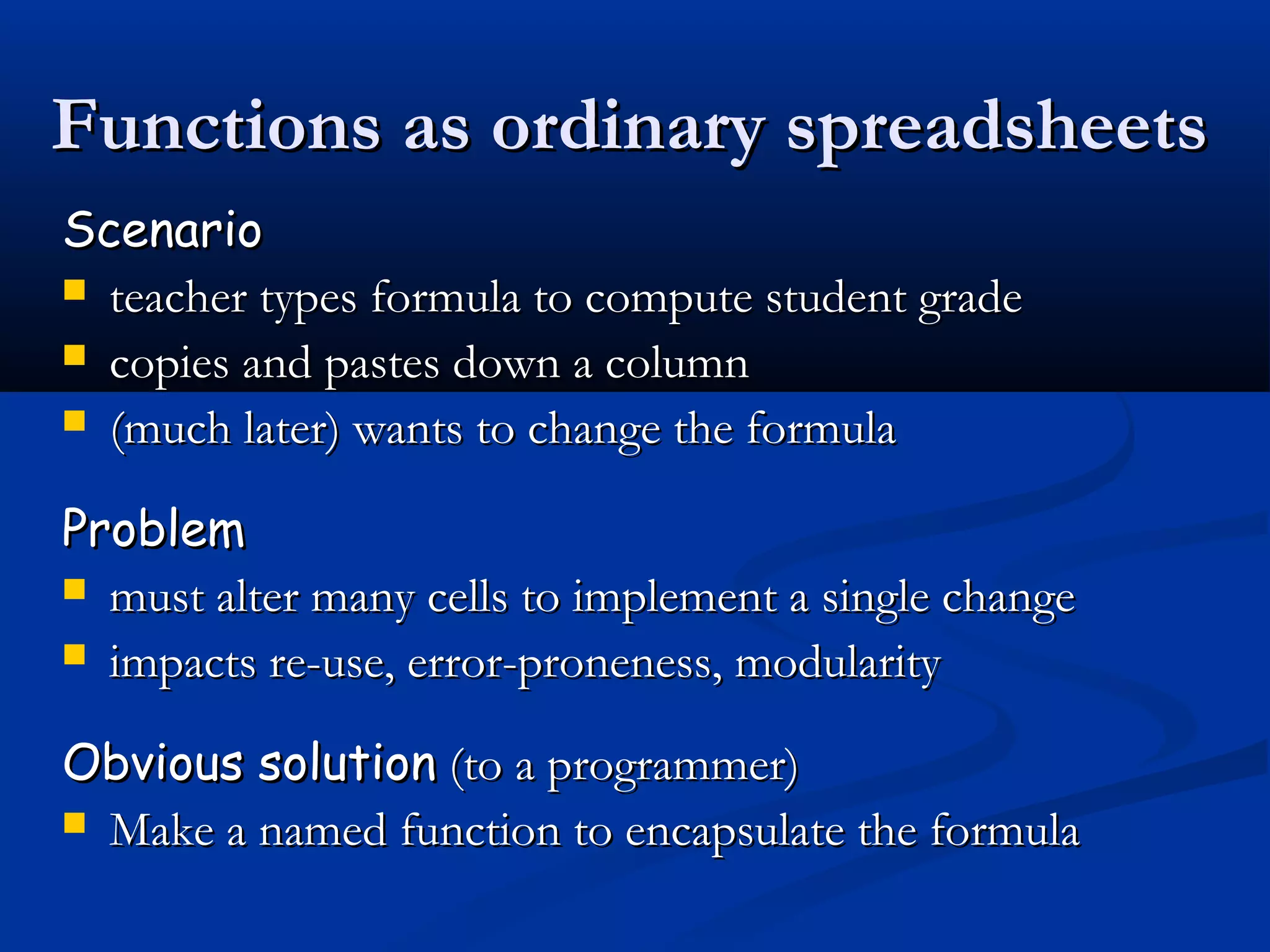 Functions as ordinary spreadsheets

Scenario
- teacher types formula to compute student grade
- copies and pastes down a column
- (much later) wants to change the formula

Problem
- must alter many cells to implement a single change
- impacts re-use, error-proneness, modularity

Obvious solution (to a programmer)
- Make a named function to encapsulate the formula